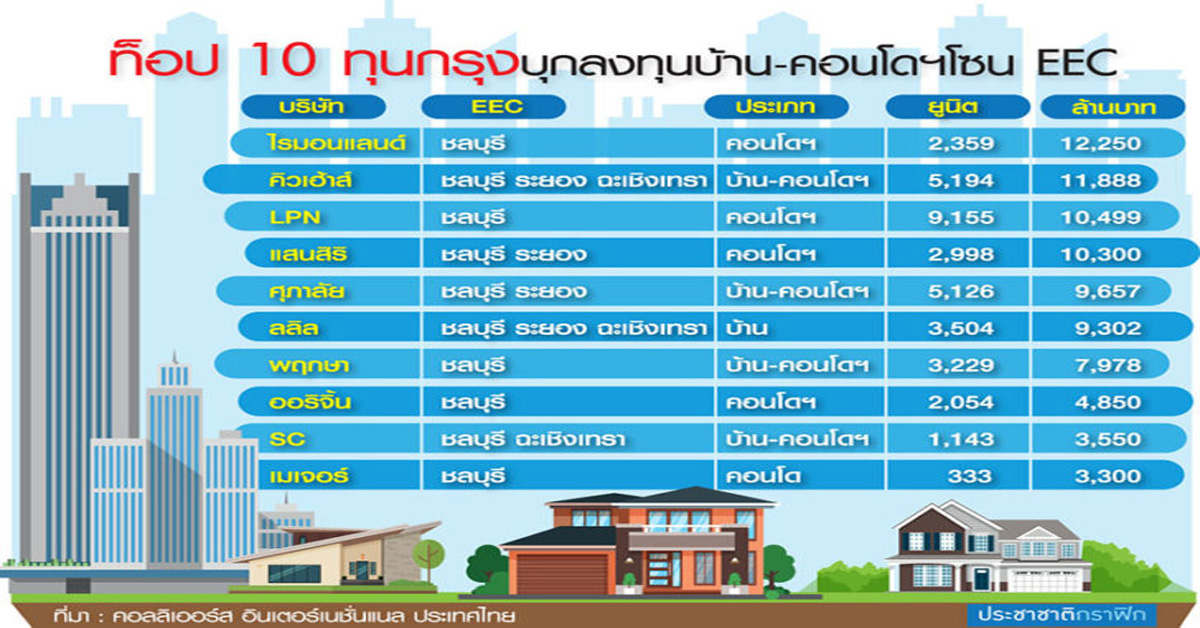 ท็อป 10 ทุนกรุงบุกลงทุนบ้าน-คอนโดฯโซน EEC

| บริษัท | EEC | ประเภท | ยูนิต | ล้านบาท |
|---|---|---|---|---|
| ไรมอนแลนด์ | ชลบุรี | คอนโดฯ | 2,359 | 12,250 |
| คิวเฮ้าส์ | ชลบุรี ระยอง ฉะเชิงเทรา | บ้าน-คอนโดฯ | 5,194 | 11,888 |
| LPN | ชลบุรี | คอนโดฯ | 9,155 | 10,499 |
| แสนสิริ | ชลบุรี ระยอง | คอนโดฯ | 2,998 | 10,300 |
| ศุภาลัย | ชลบุรี ระยอง | บ้าน-คอนโดฯ | 5,126 | 9,657 |
| ลลิล | ชลบุรี ระยอง ฉะเชิงเทรา | บ้าน | 3,504 | 9,302 |
| พฤกษา | ชลบุรี | บ้าน-คอนโดฯ | 3,229 | 7,978 |
| ออริจิ้น | ชลบุรี | คอนโดฯ | 2,054 | 4,850 |
| SC | ชลบุรี ฉะเชิงเทรา | บ้าน-คอนโดฯ | 1,143 | 3,550 |
| เมเจอร์ | ชลบุรี | คอนโด | 333 | 3,300 |

ที่มา : คอลลิเออร์ส อินเตอร์เนชั่นแนล ประเทศไทย

ประชาชาติกราฟิก